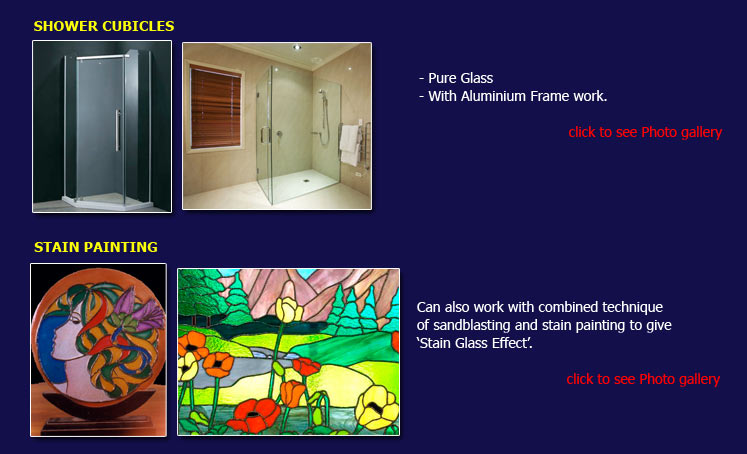 SHOWER CUBICLES

- Pure Glass
- With Aluminium Frame work.

click to see Photo gallery

STAIN PAINTING

Can also work with combined technique of sandblasting and stain painting to give ‘Stain Glass Effect’.

click to see Photo gallery